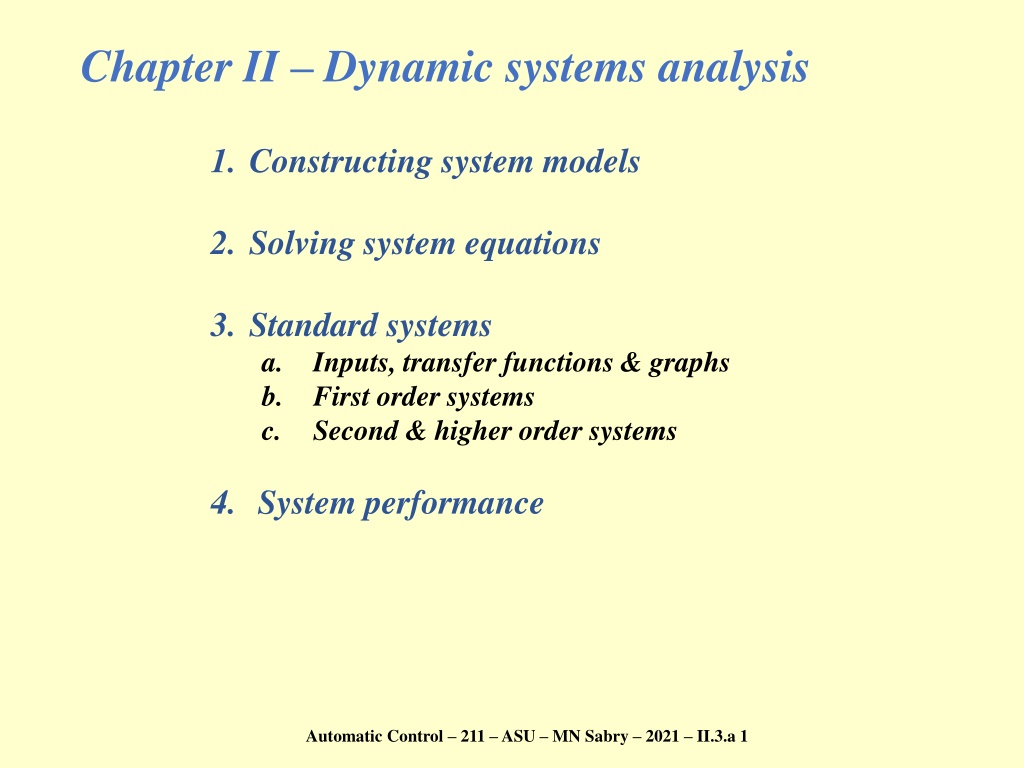 Chapter II – Dynamic systems analysis

1. Constructing system models

2. Solving system equations

3. Standard systems
a. Inputs, transfer functions & graphs
b. First order systems
c. Second & higher order systems

4. System performance

Automatic Control – 211 – ASU – MN Sabry – 2021 – II.3.a 1